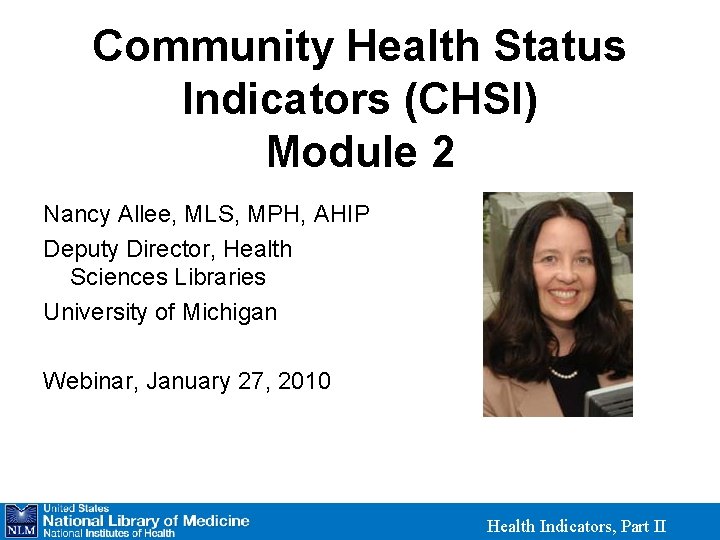 Community Health Status Indicators (CHSI) Module 2

Nancy Allee, MLS, MPH, AHIP

Deputy Director, Health Sciences Libraries

University of Michigan

Webinar, January 27, 2010

NLM United States National Library of Medicine National Institutes of Health

Health Indicators, Part II